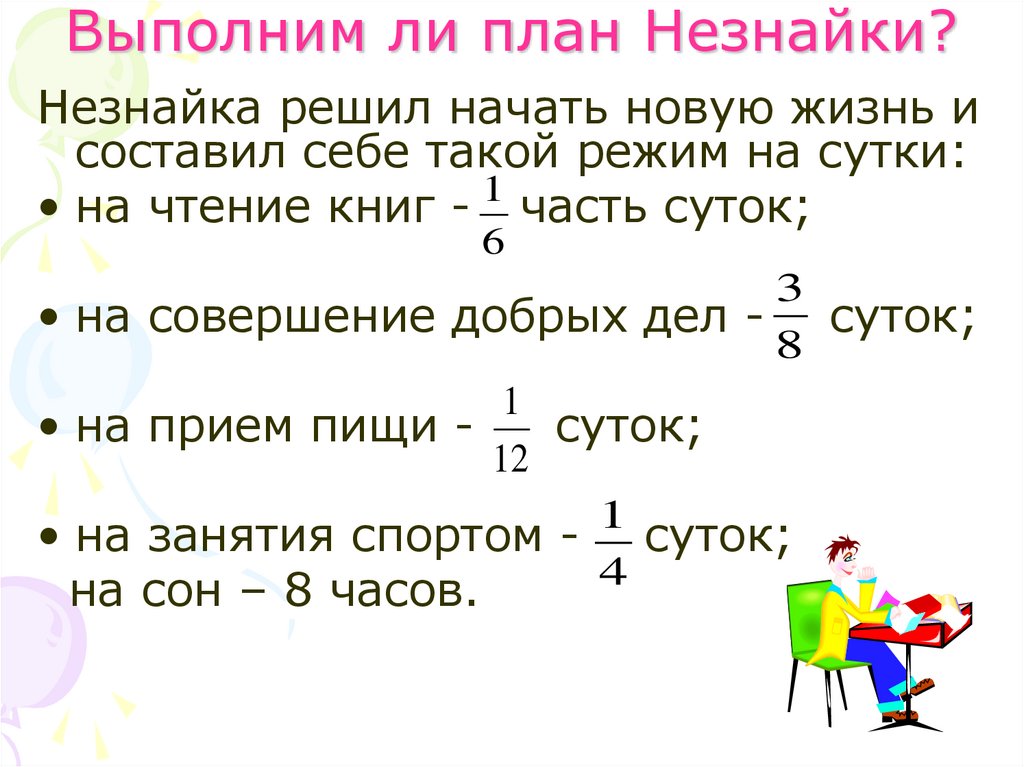 Выполним ли план Незнайки?

Незнайка решил начать новую жизнь и составил себе такой режим на сутки:

• на чтение книг - $\frac{1}{6}$ часть суток;

• на совершение добрых дел - $\frac{3}{8}$ суток;

• на прием пищи - $\frac{1}{12}$ суток;

• на занятия спортом - $\frac{1}{4}$ суток;
на сон – 8 часов.